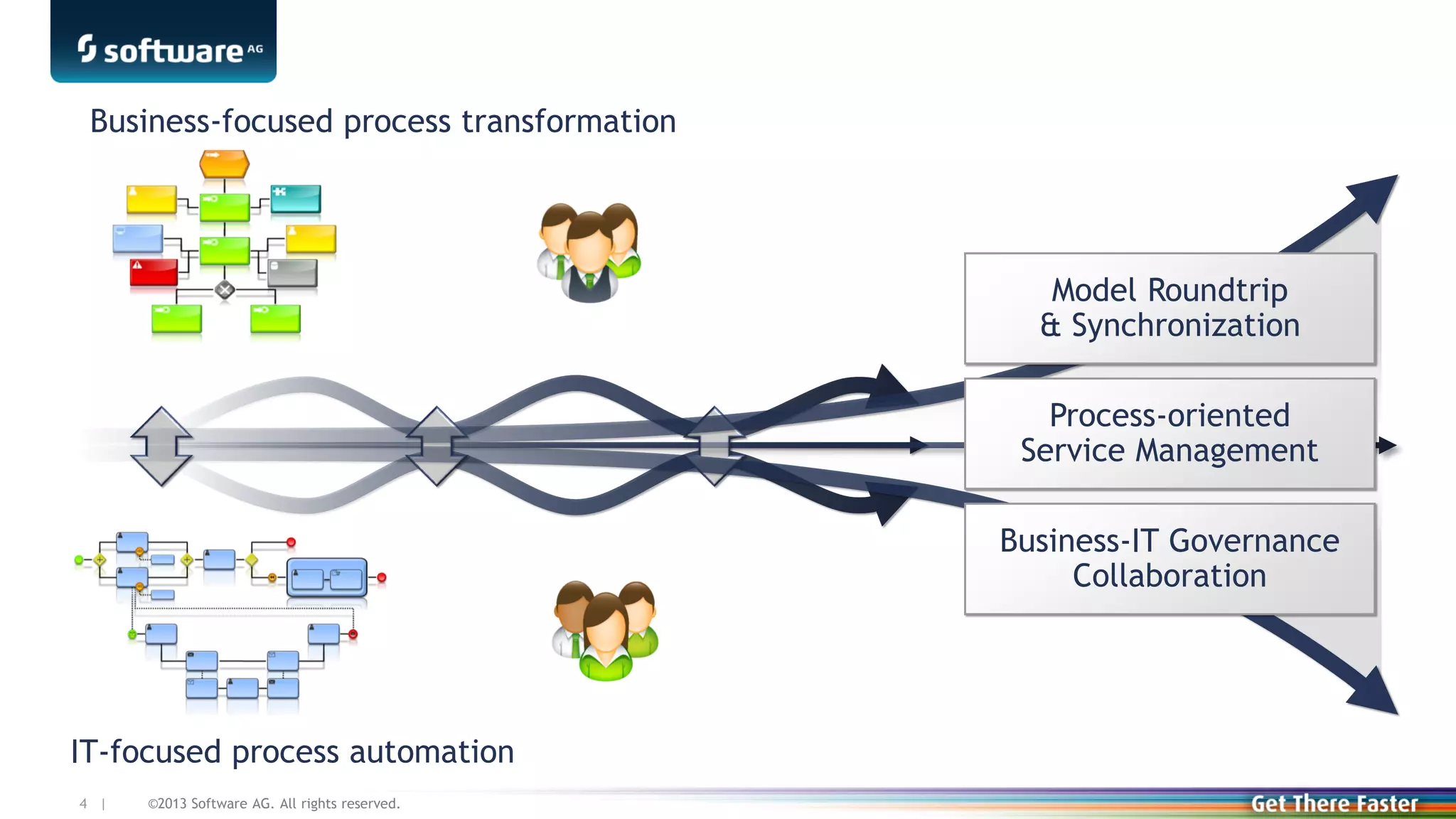 software AG

Business-focused process transformation

Model Roundtrip & Synchronization

Process-oriented Service Management

Business-IT Governance Collaboration

IT-focused process automation

4 | ©2013 Software AG. All rights reserved.

Get There Faster